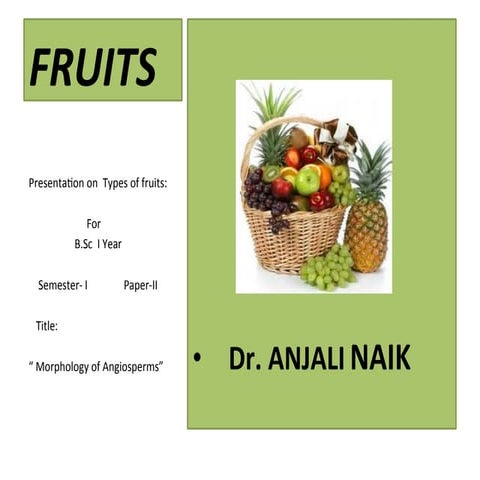 FRUITS

Presentation on Types of fruits:

For
B.Sc I Year

Semester- I Paper-II

Title:

“ Morphology of Angiosperms”

• Dr. ANJALI NAIK